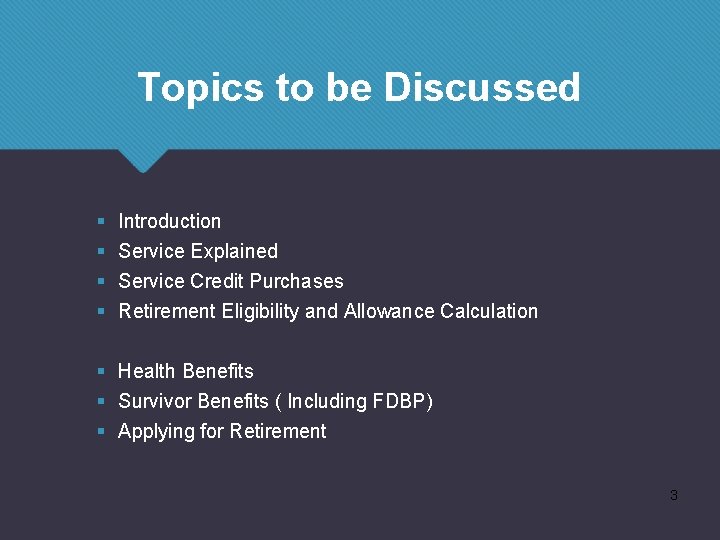 Topics to be Discussed

- Introduction
- Service Explained
- Service Credit Purchases
- Retirement Eligibility and Allowance Calculation

- Health Benefits
- Survivor Benefits ( Including FDBP)
- Applying for Retirement

3